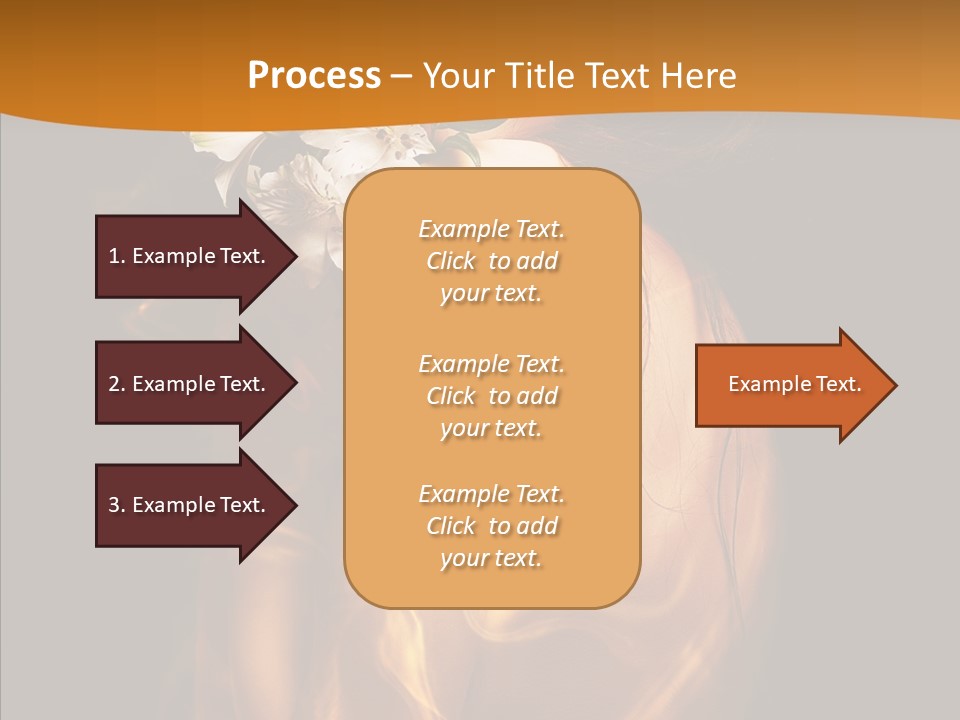 Process – Your Title Text Here

1. Example Text.

2. Example Text.

3. Example Text.

Example Text. Click to add your text.

Example Text. Click to add your text.

Example Text. Click to add your text.

Example Text.